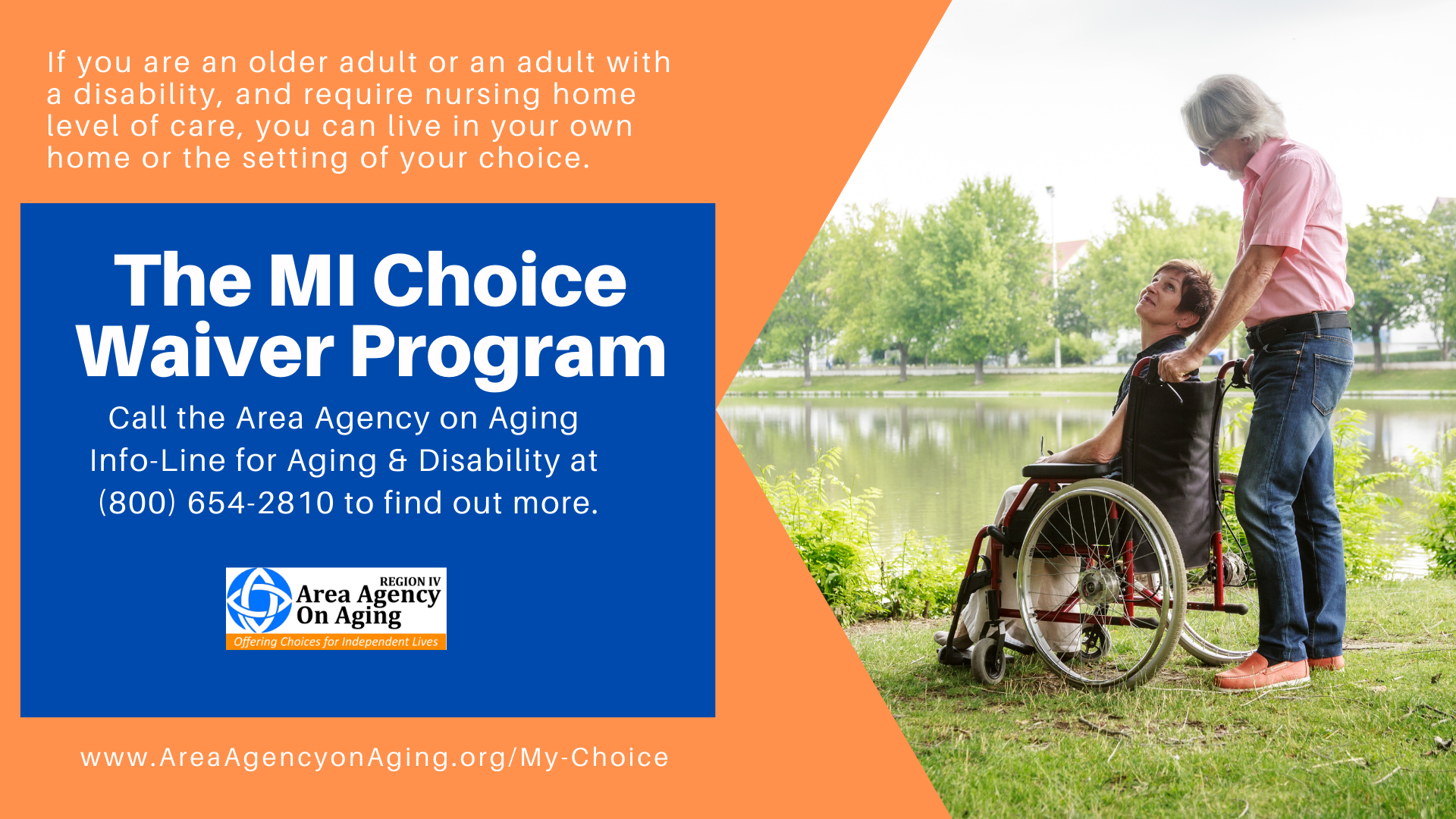 If you are an older adult or an adult with a disability, and require nursing home level of care, you can live in your own home or the setting of your choice.

The MI Choice Waiver Program

Call the Area Agency on Aging Info-Line for Aging & Disability at (800) 654-2810 to find out more.

REGION IV
Area Agency On Aging
Offering Choices for Independent Lives

www.AreaAgencyonAging.org/My-Choice